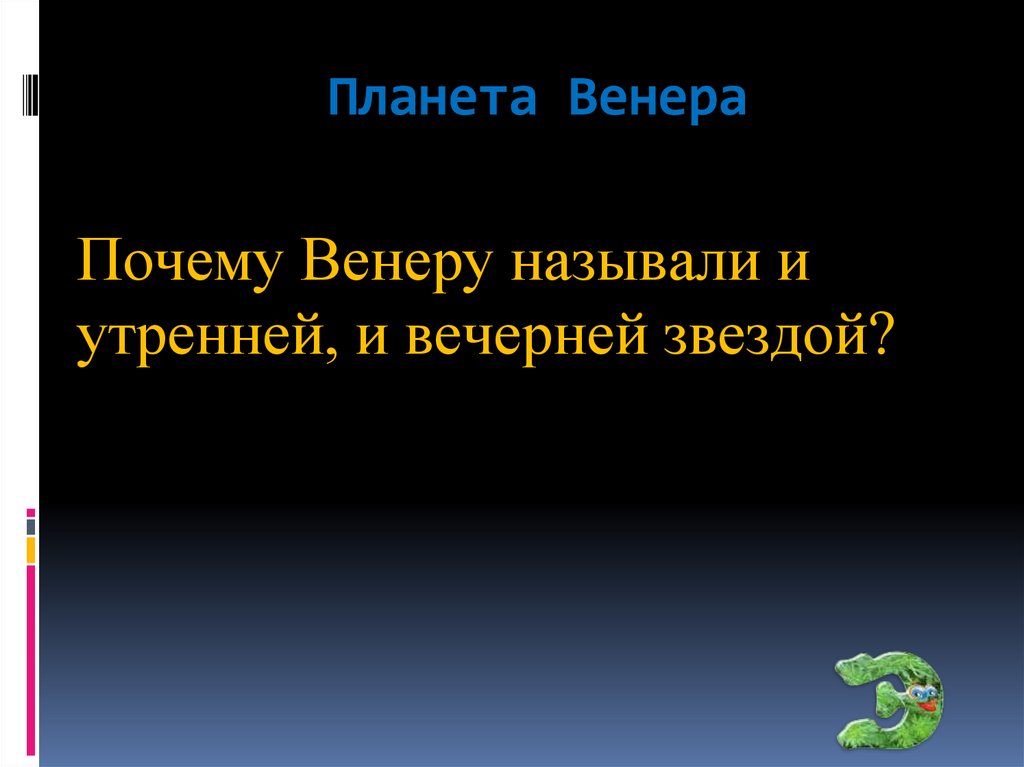 Планета Венера

Почему Венеру называли и утренней, и вечерней звездой?